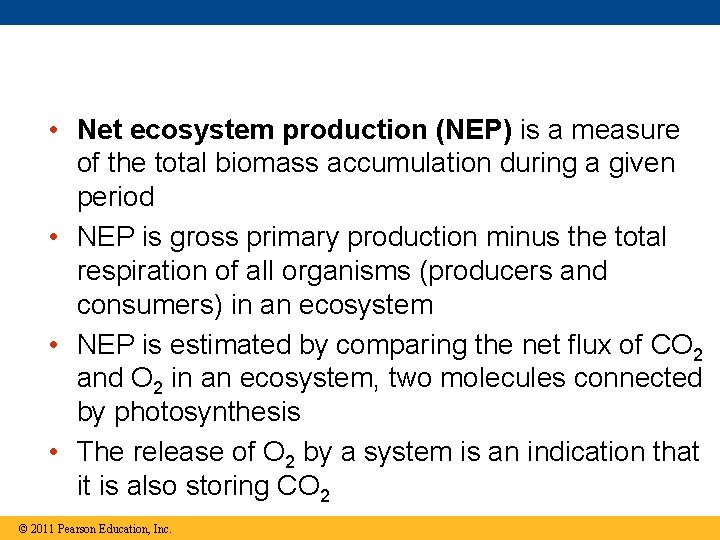 • Net ecosystem production (NEP) is a measure of the total biomass accumulation during a given period

• NEP is gross primary production minus the total respiration of all organisms (producers and consumers) in an ecosystem

• NEP is estimated by comparing the net flux of $CO_2$ and $O_2$ in an ecosystem, two molecules connected by photosynthesis

• The release of $O_2$ by a system is an indication that it is also storing $CO_2$

© 2011 Pearson Education, Inc.